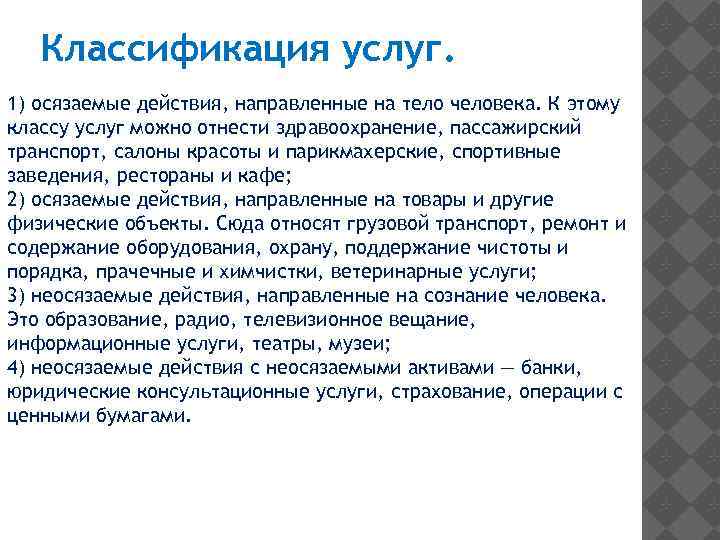 Классификация услуг.

1) осязаемые действия, направленные на тело человека. К этому классу услуг можно отнести здравоохранение, пассажирский транспорт, салоны красоты и парикмахерские, спортивные заведения, рестораны и кафе;
2) осязаемые действия, направленные на товары и другие физические объекты. Сюда относят грузовой транспорт, ремонт и содержание оборудования, охрану, поддержание чистоты и порядка, прачечные и химчистки, ветеринарные услуги;
3) неосязаемые действия, направленные на сознание человека. Это образование, радио, телевизионное вещание, информационные услуги, театры, музеи;
4) неосязаемые действия с неосязаемыми активами — банки, юридические консультационные услуги, страхование, операции с ценными бумагами.